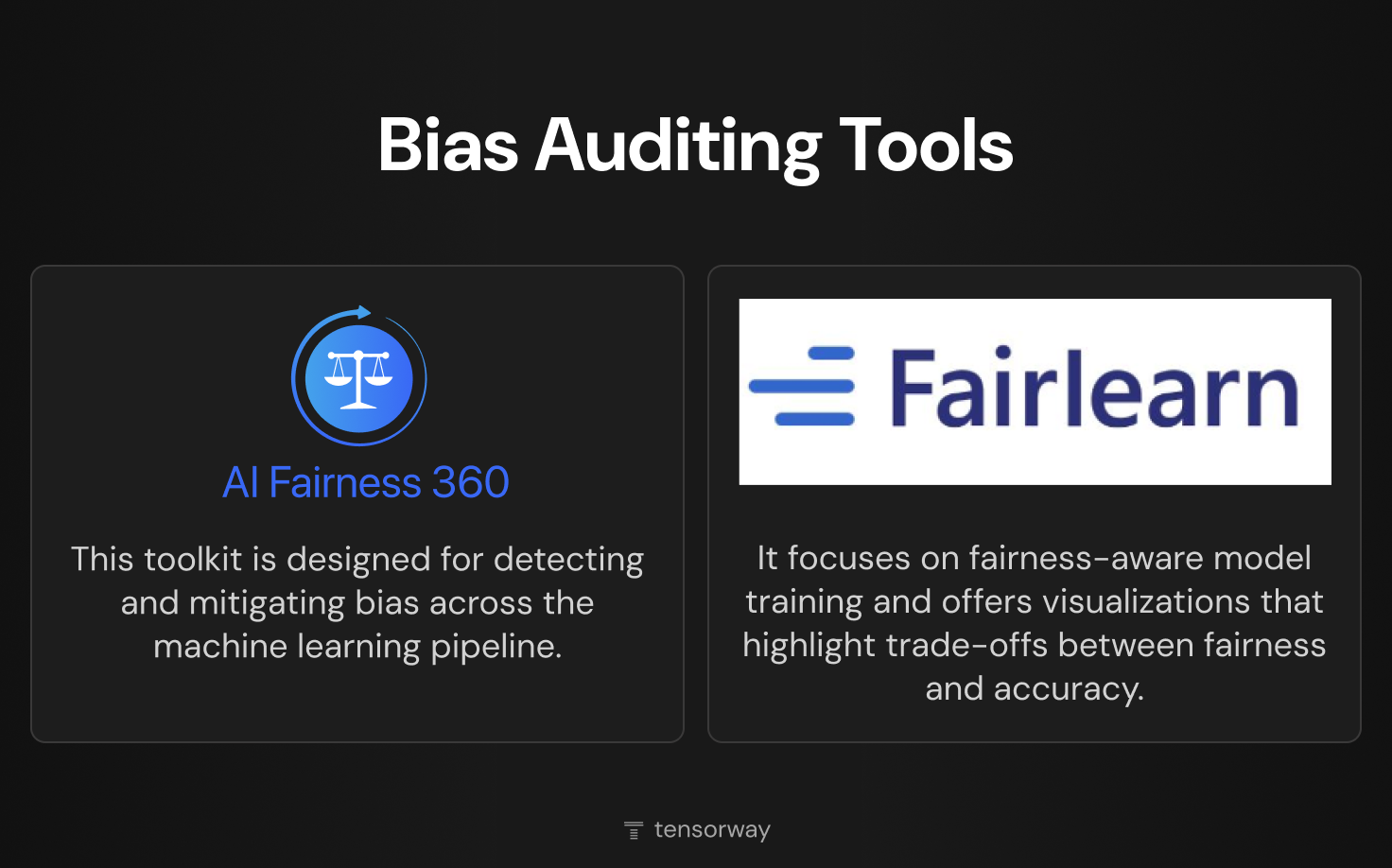 Bias Auditing Tools

AI Fairness 360

This toolkit is designed for detecting and mitigating bias across the machine learning pipeline.

Fairlearn

It focuses on fairness-aware model training and offers visualizations that highlight trade-offs between fairness and accuracy.

tensorway